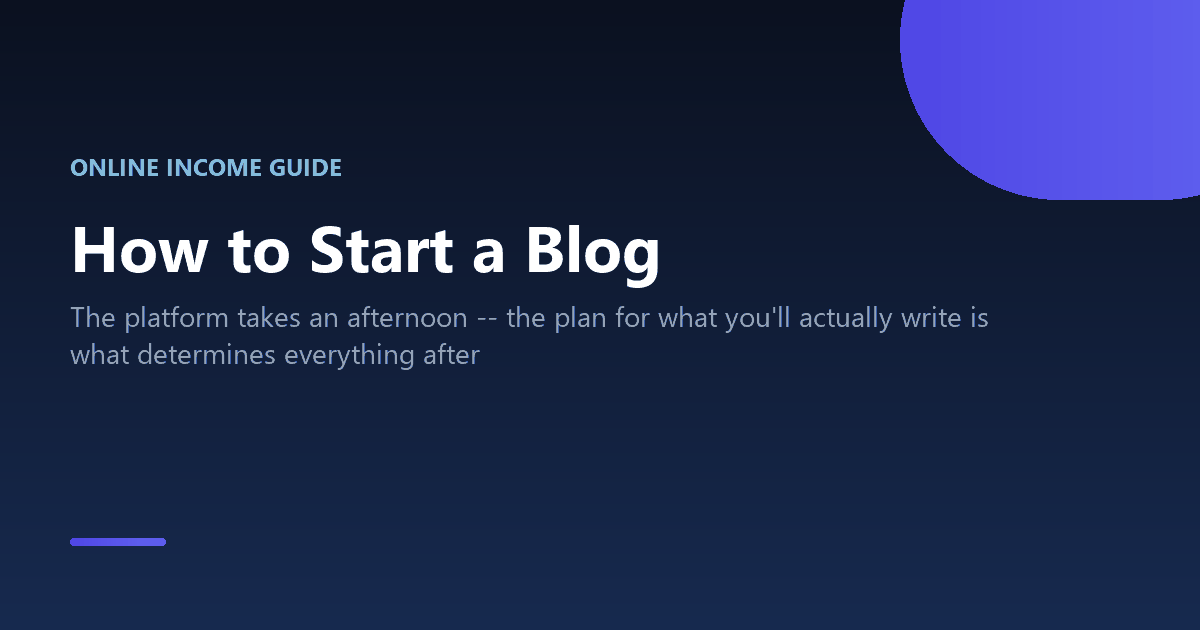 ONLINE INCOME GUIDE

How to Start a Blog

The platform takes an afternoon -- the plan for what you'll actually write is what determines everything after